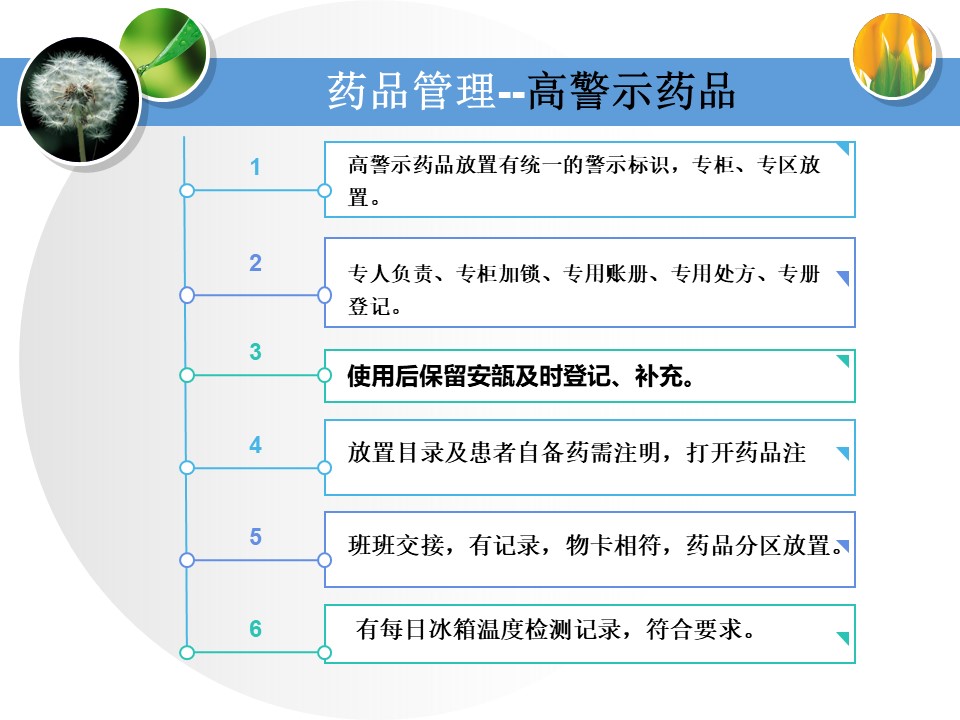 药品管理--高警示药品

1
高警示药品放置有统一的警示标识，专柜、专区放置。

2
专人负责、专柜加锁、专用账册、专用处方、专册登记。

3
使用后保留安瓿及时登记、补充。

4
放置目录及患者自备药需注明，打开药品注

5
班班交接，有记录，物卡相符，药品分区放置。

6
有每日冰箱温度检测记录，符合要求。